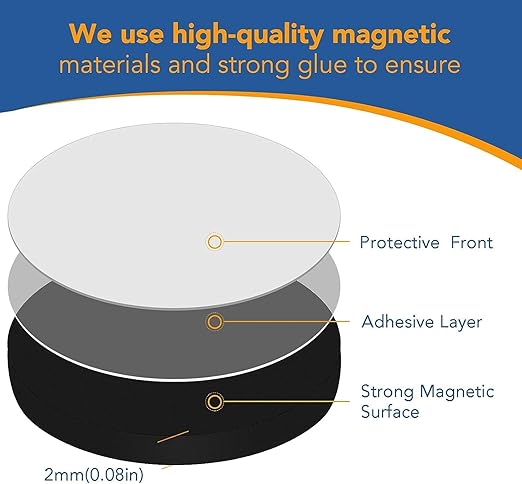 We use high-quality magnetic materials and strong glue to ensure

Protective Front

Adhesive Layer

Strong Magnetic Surface

2mm(0.08in)